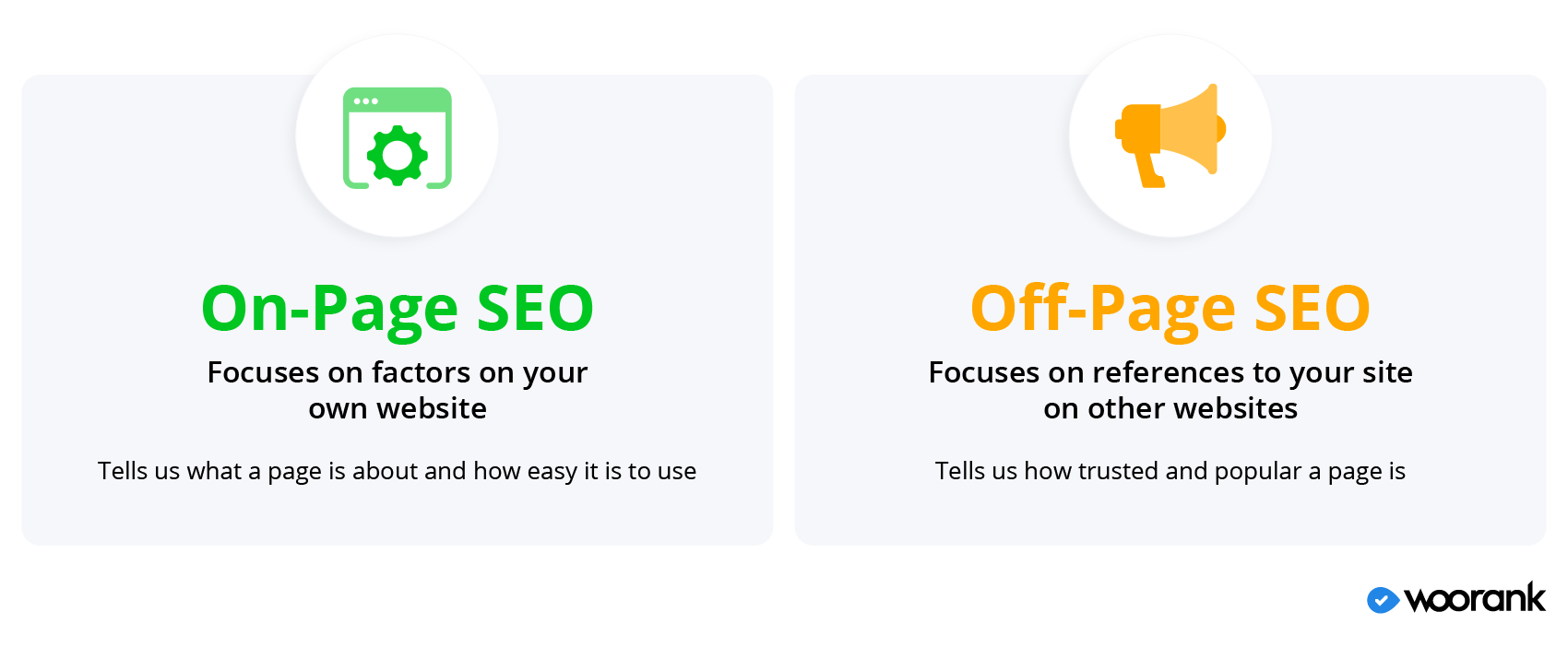 On-Page SEO

Focuses on factors on your own website

Tells us what a page is about and how easy it is to use

Off-Page SEO

Focuses on references to your site on other websites

Tells us how trusted and popular a page is

woorank